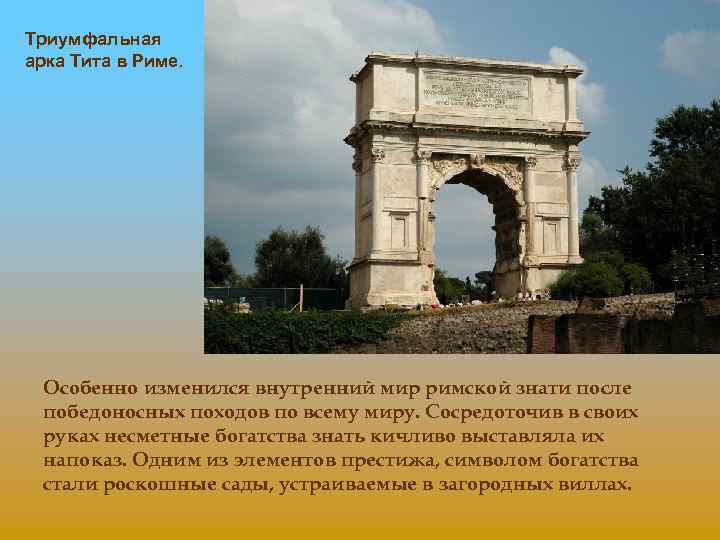 Триумфальная арка Тита в Риме.

Особенно изменился внутренний мир римской знати после победоносных походов по всему миру. Сосредоточив в своих руках несметные богатства знать кичливо выставляла их напоказ. Одним из элементов престижа, символом богатства стали роскошные сады, устраиваемые в загородных виллах.